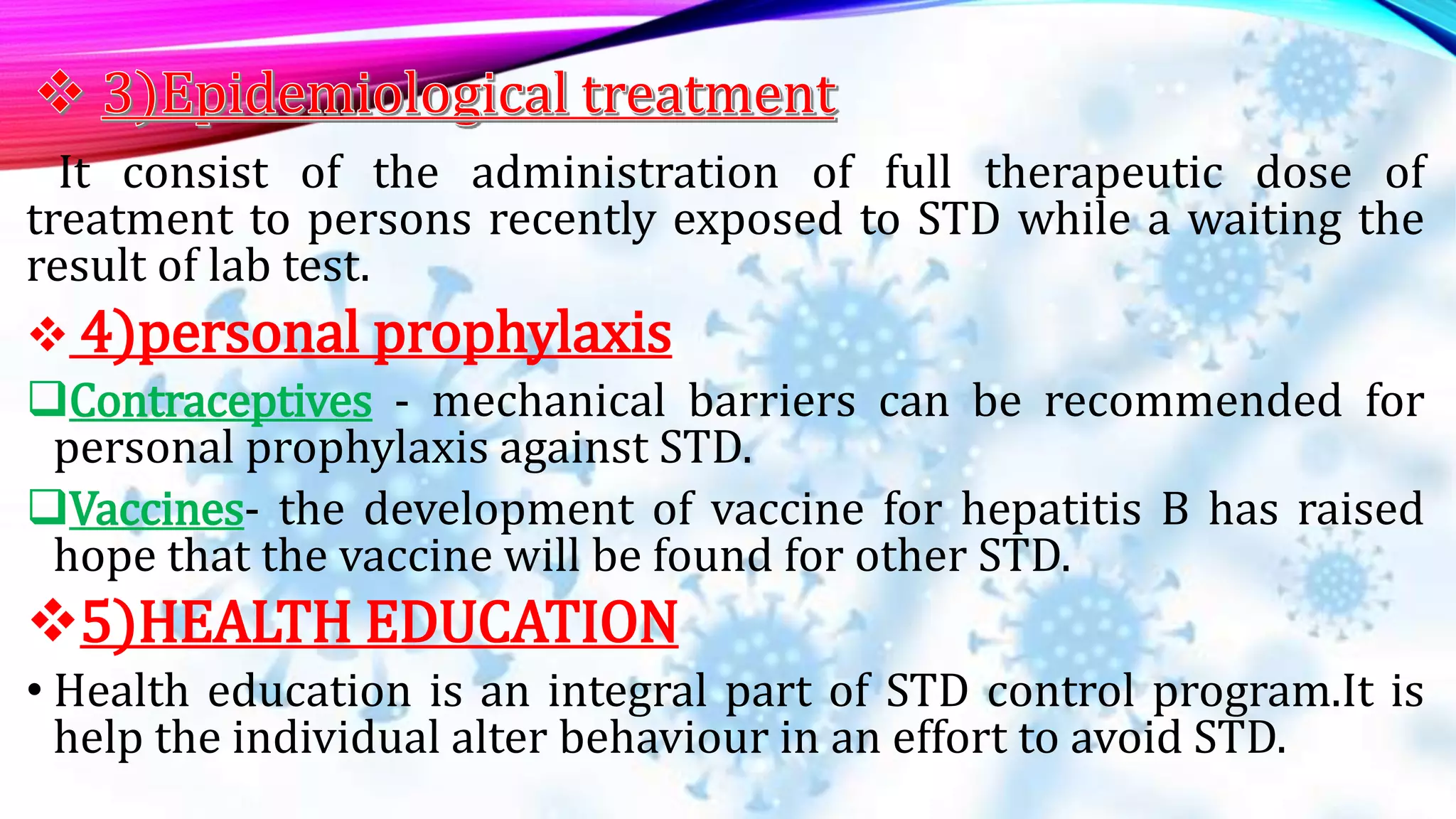 ❖ 3)Epidemiological treatment

It consist of the administration of full therapeutic dose of treatment to persons recently exposed to STD while a waiting the result of lab test.

❖ 4)personal prophylaxis

❑Contraceptives - mechanical barriers can be recommended for personal prophylaxis against STD.

❑Vaccines- the development of vaccine for hepatitis B has raised hope that the vaccine will be found for other STD.

❖5)HEALTH EDUCATION

• Health education is an integral part of STD control program.It is help the individual alter behaviour in an effort to avoid STD.